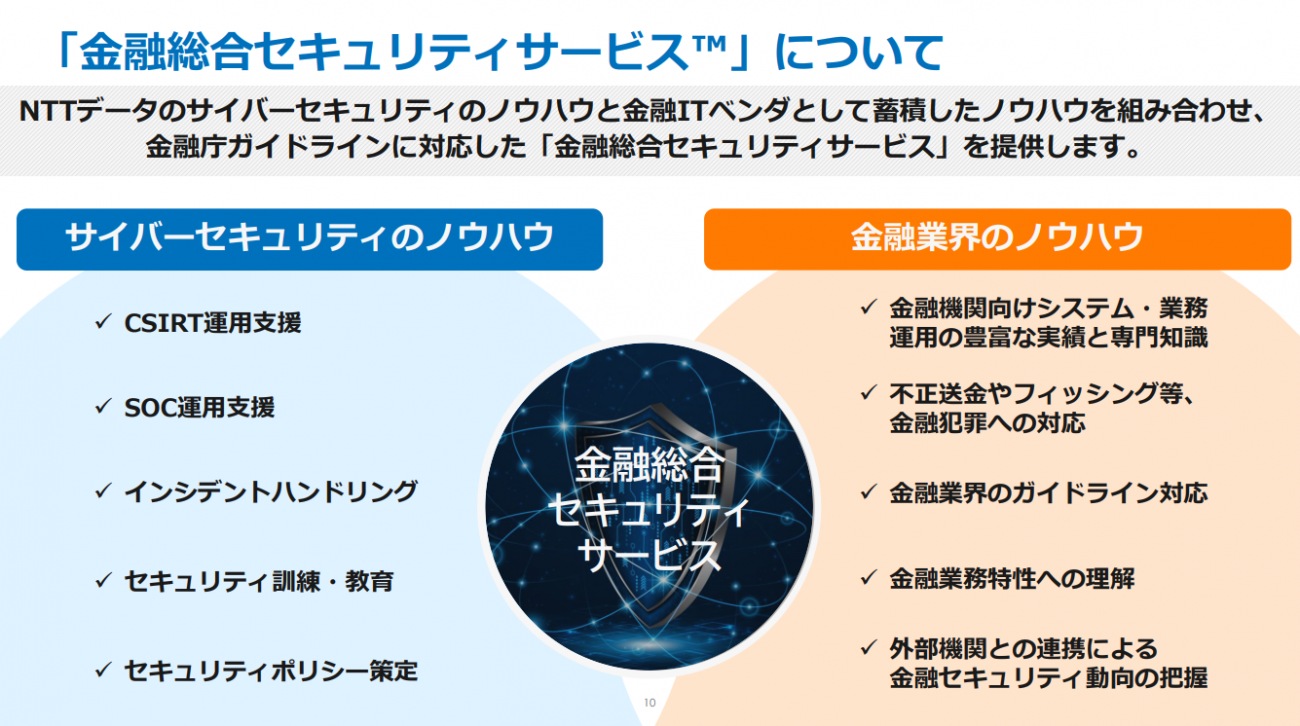 「金融総合セキュリティサービス™」について

NTTデータのサイバーセキュリティのノウハウと金融ITベンダとして蓄積したノウハウを組み合わせ、金融庁ガイドラインに対応した「金融総合セキュリティサービス」を提供します。

サイバーセキュリティのノウハウ

✓ CSIRT運用支援

✓ SOC運用支援

✓ インシデントハンドリング

✓ セキュリティ訓練・教育

✓ セキュリティポリシー策定

金融総合セキュリティサービス

金融業界のノウハウ

✓ 金融機関向けシステム・業務運用の豊富な実績と専門知識

✓ 不正送金やフィッシング等、金融犯罪への対応

✓ 金融業界のガイドライン対応

✓ 金融業務特性への理解

✓ 外部機関との連携による金融セキュリティ動向の把握

10